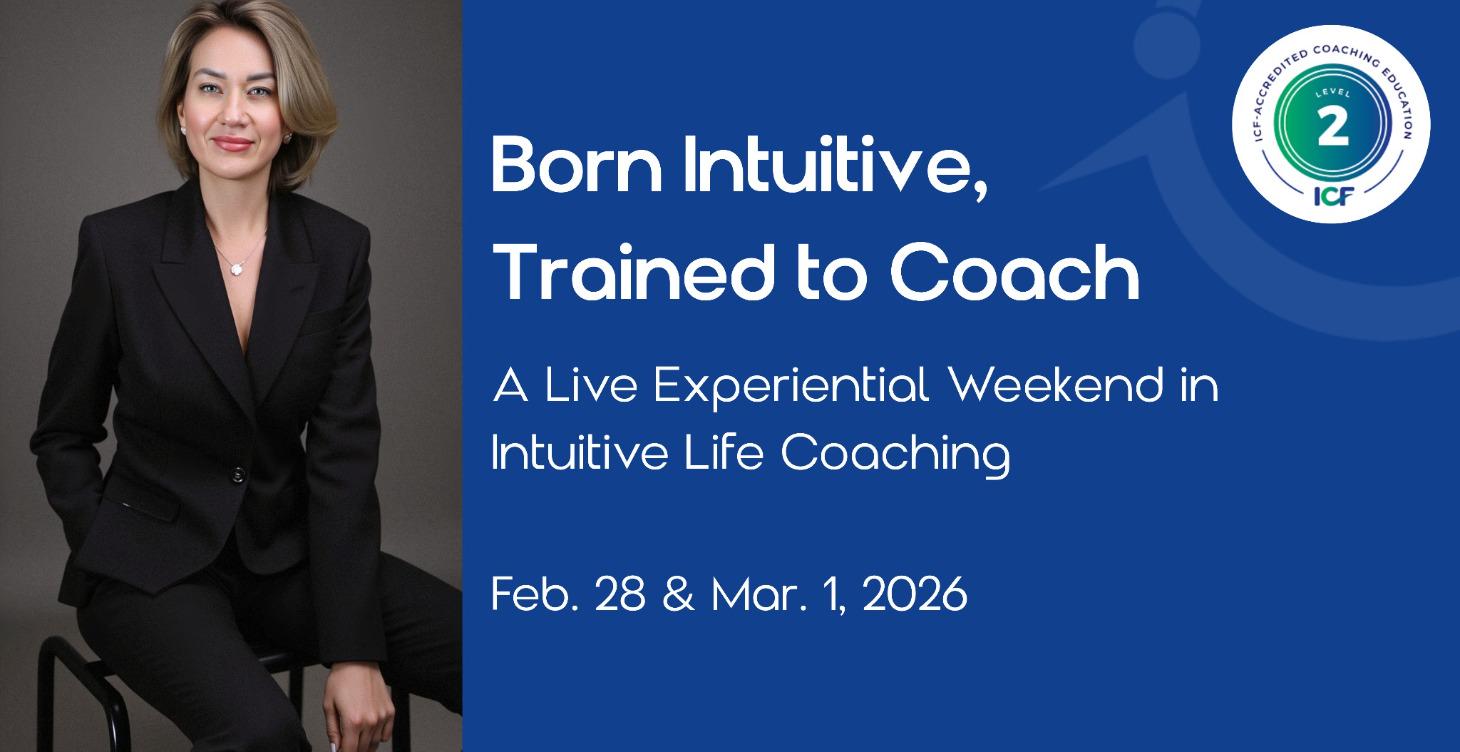 ICF-ACCREDITED COACHING EDUCATION
LEVEL
2
ICF

Born Intuitive, Trained to Coach

A Live Experiential Weekend in Intuitive Life Coaching

Feb. 28 & Mar. 1, 2026